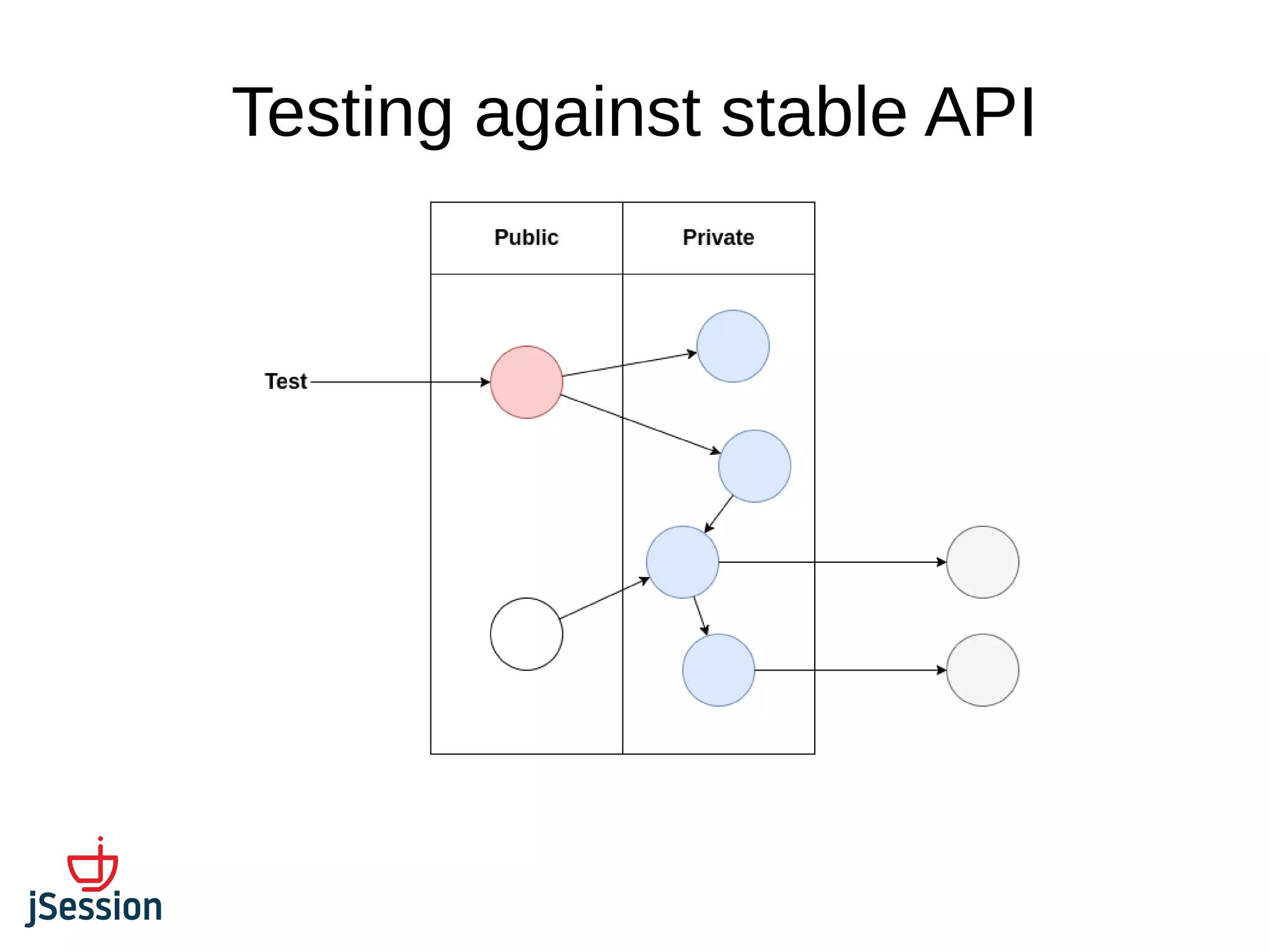 Testing against stable API

Public

Private

Test

jSession